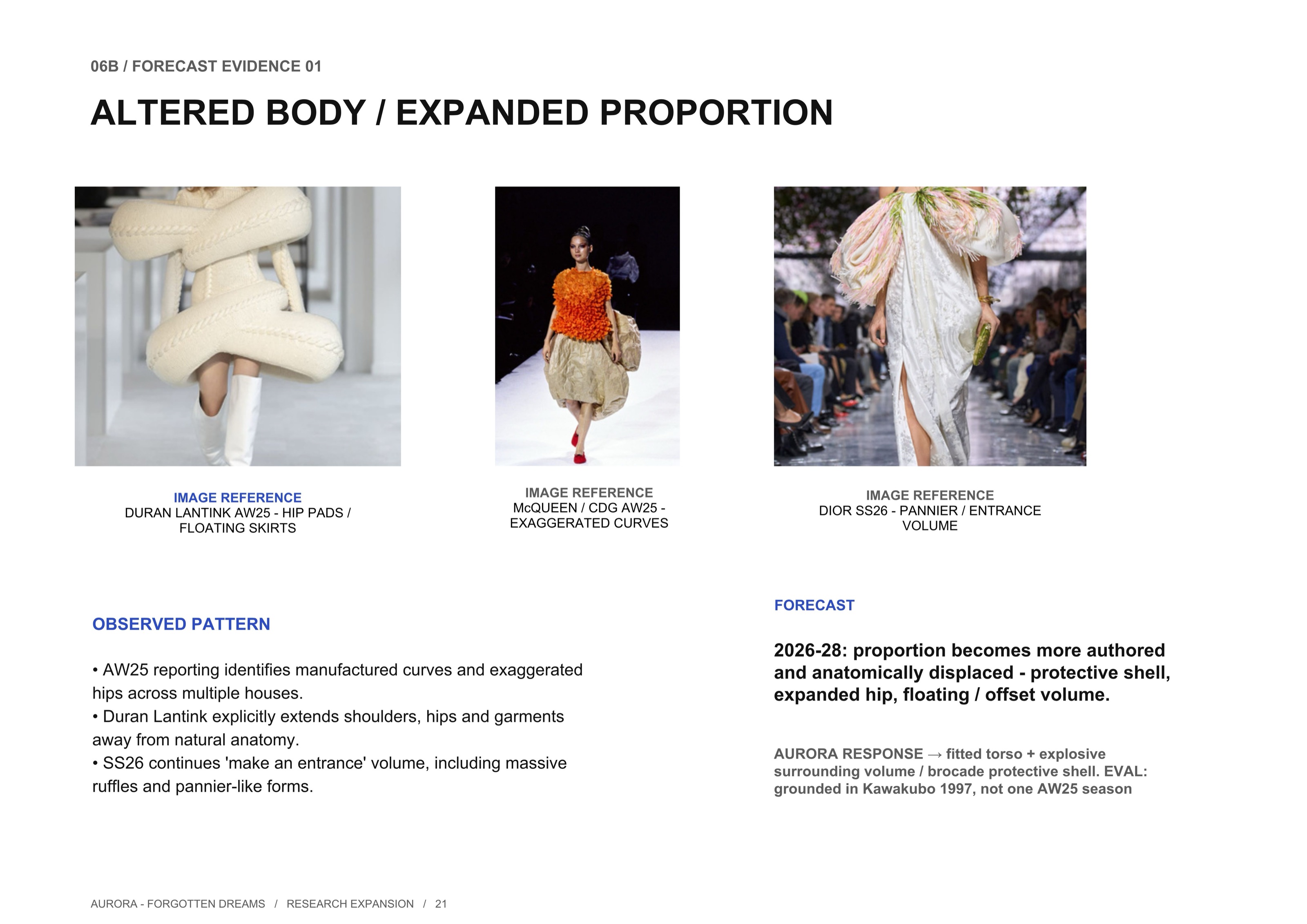 06B / FORECAST EVIDENCE 01

ALTERED BODY / EXPANDED PROPORTION

IMAGE REFERENCE
DURAN LANTINK AW25 - HIP PADS / FLOATING SKIRTS

IMAGE REFERENCE
McQUEEN / CDG AW25 - EXAGGERATED CURVES

IMAGE REFERENCE
DIOR SS26 - PANNIER / ENTRANCE VOLUME

OBSERVED PATTERN

• AW25 reporting identifies manufactured curves and exaggerated hips across multiple houses.
• Duran Lantink explicitly extends shoulders, hips and garments away from natural anatomy.
• SS26 continues 'make an entrance' volume, including massive ruffles and pannier-like forms.

FORECAST

2026-28: proportion becomes more authored and anatomically displaced - protective shell, expanded hip, floating / offset volume.

AURORA RESPONSE → fitted torso + explosive surrounding volume / brocade protective shell. EVAL: grounded in Kawakubo 1997, not one AW25 season

AURORA - FORGOTTEN DREAMS / RESEARCH EXPANSION / 21